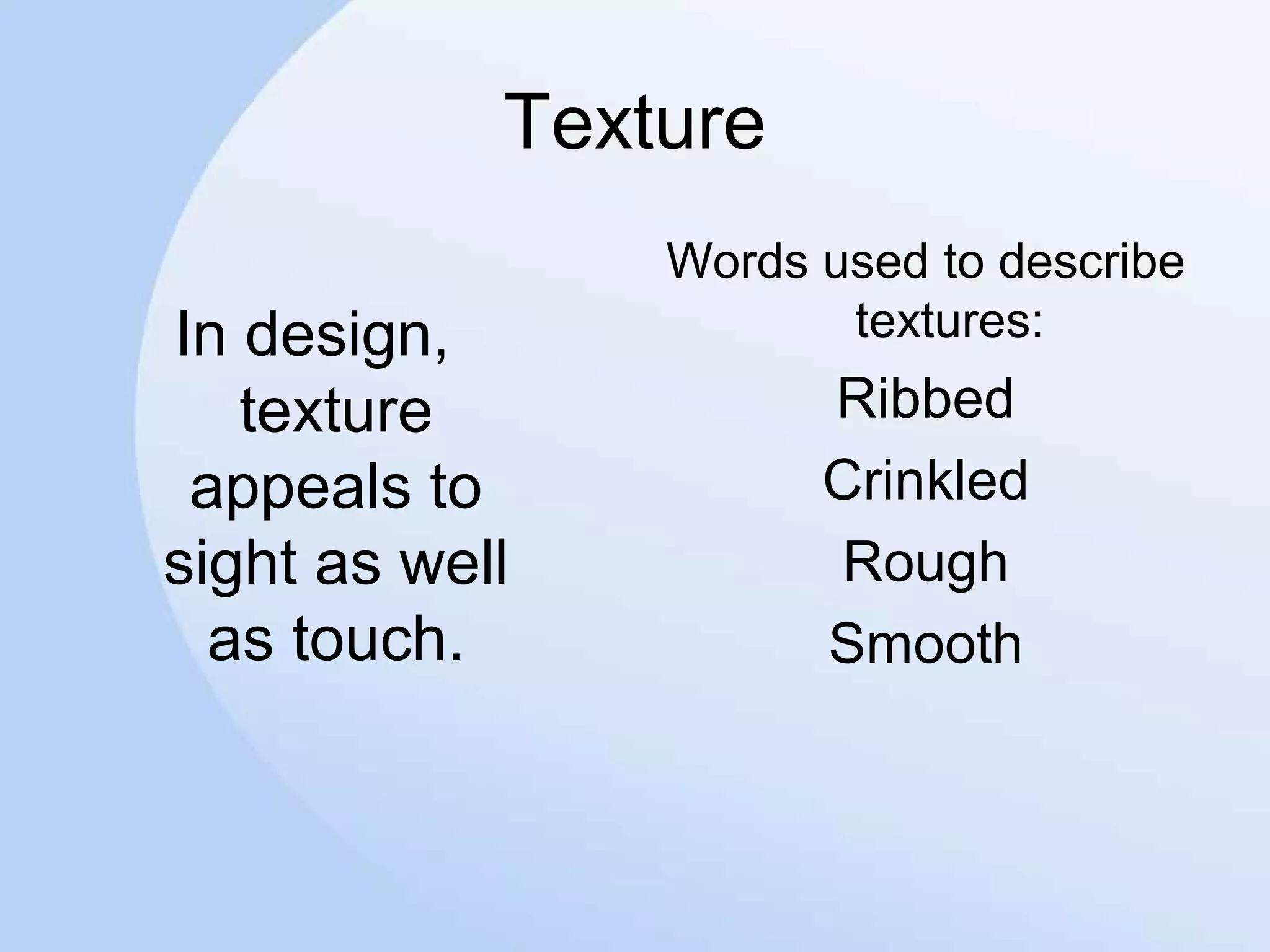 Texture

In design, texture appeals to sight as well as touch.

Words used to describe textures:

Ribbed

Crinkled

Rough

Smooth